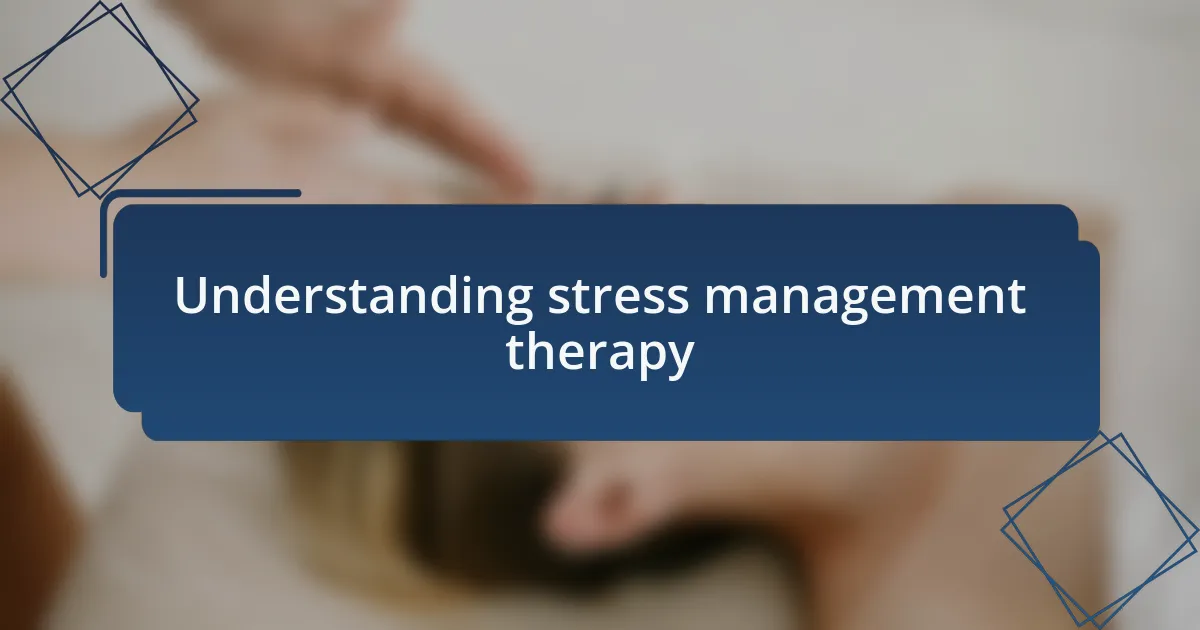 Understanding stress management therapy